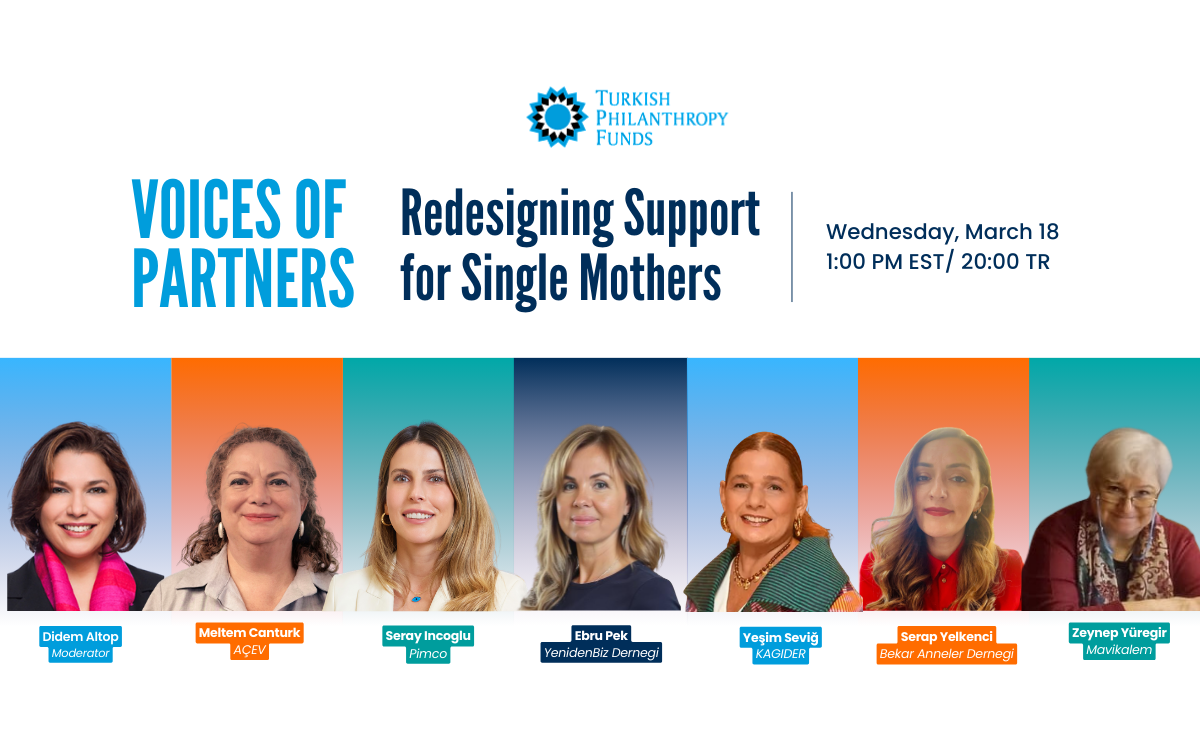 TURKISH PHILANTHROPY FUNDS

VOICES OF PARTNERS

Redesigning Support for Single Mothers

Wednesday, March 18
1:00 PM EST/ 20:00 TR

Didem Altop
Moderator

Meltem Canturk
AÇEV

Seray Incoglu
Pimco

Ebru Pek
YenidenBiz Dernegi

Yeşim Seviğ
KAGIDER

Serap Yelkenci
Bekar Anneler Dernegi

Zeynep Yüregir
Mavikalem